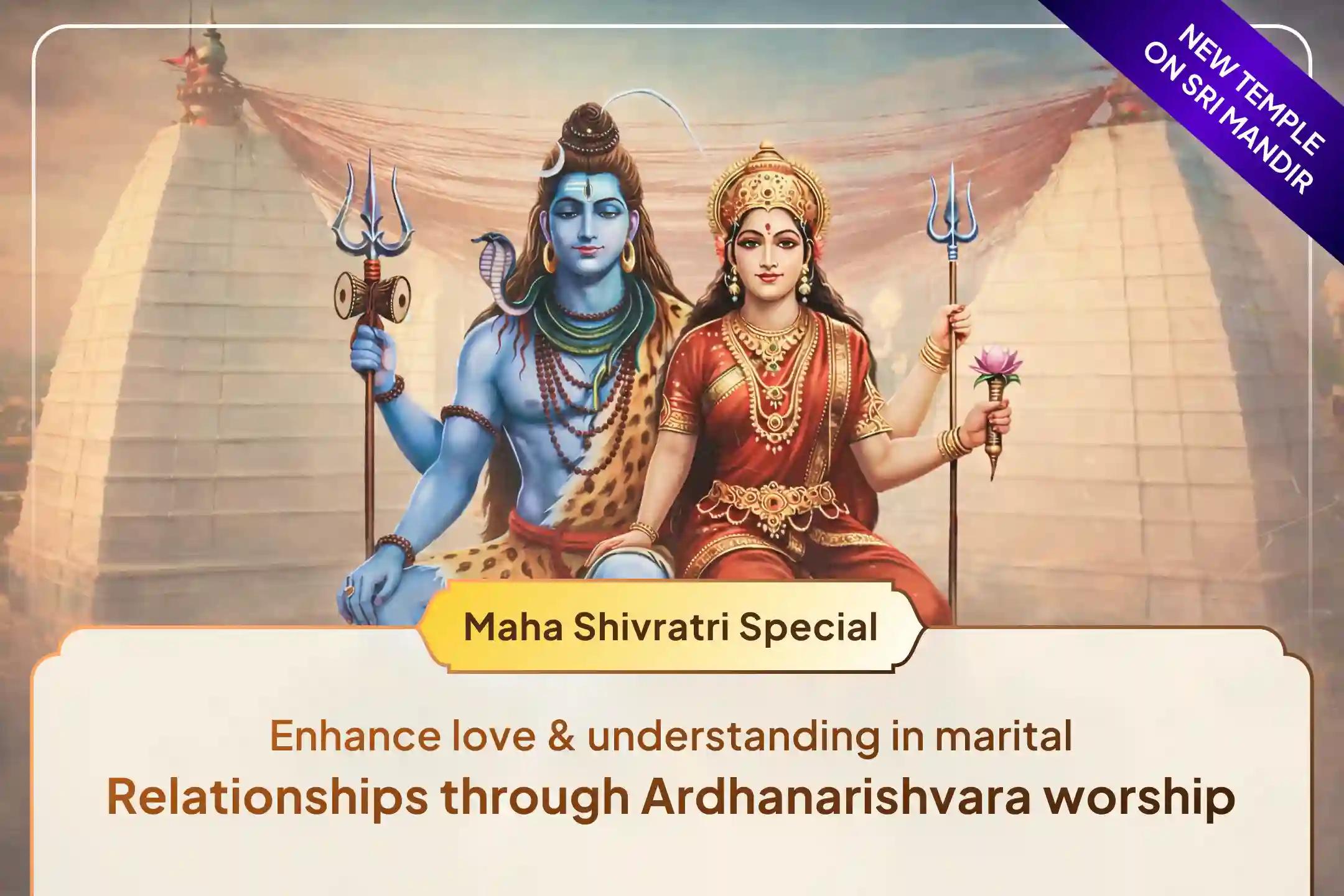 NEW TEMPLE ON SRI MANDIR

Maha Shivratri Special

Enhance love & understanding in marital
Relationships through Ardhanarishvara worship